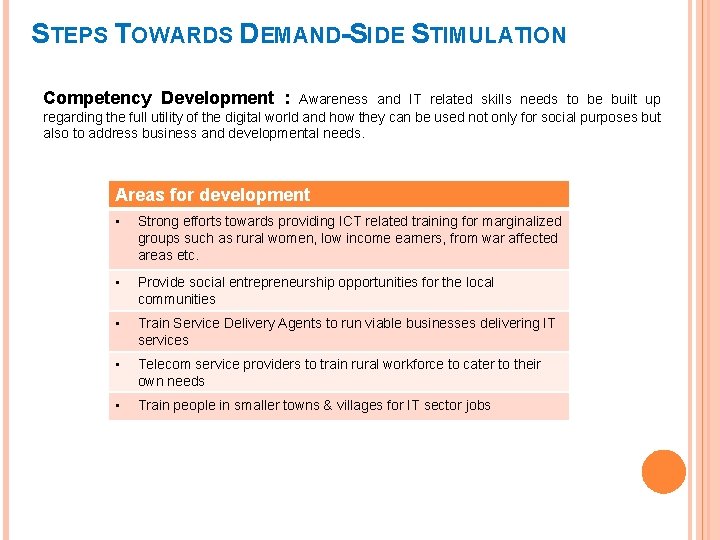 STEPS TOWARDS DEMAND-SIDE STIMULATION

Competency Development : Awareness and IT related skills needs to be built up regarding the full utility of the digital world and how they can be used not only for social purposes but also to address business and developmental needs.

| Areas for development |
|---|
| ▪ Strong efforts towards providing ICT related training for marginalized groups such as rural women, low income earners, from war affected areas etc. |
| ▪ Provide social entrepreneurship opportunities for the local communities |
| ▪ Train Service Delivery Agents to run viable businesses delivering IT services |
| ▪ Telecom service providers to train rural workforce to cater to their own needs |
| ▪ Train people in smaller towns & villages for IT sector jobs |